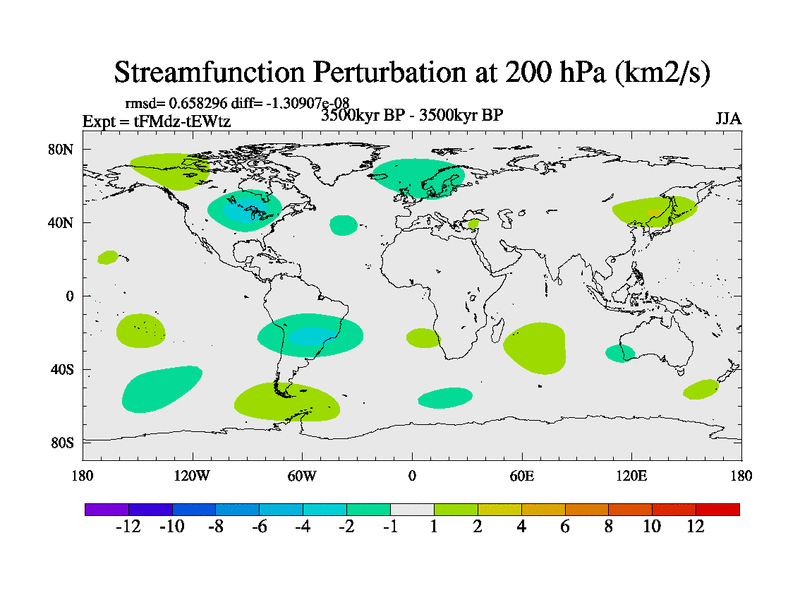 Streamfunction Perturbation at 200 hPa (km2/s)

rmsd= 0.658296 diff= -1.30907e-08

Expt = tFMdz-tEWtz

3500kyr BP - 3500kyr BP

JJA

80N
40N
0
40S
80S

180
120W
60W
0
60E
120E
180

-12
-10
-8
-6
-4
-2
-1
1
2
4
6
8
10
12